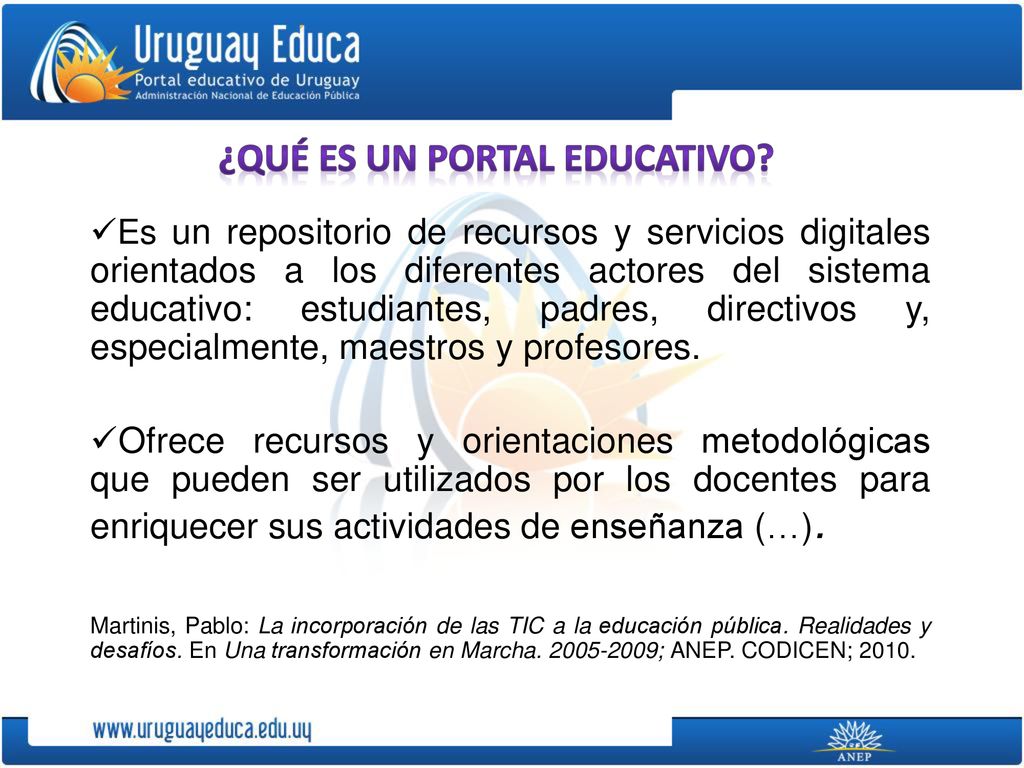 Uruguay Educa
Portal educativo de Uruguay
Administración Nacional de Educación Pública

¿QUÉ ES UN PORTAL EDUCATIVO?

✓Es un repositorio de recursos y servicios digitales orientados a los diferentes actores del sistema educativo: estudiantes, padres, directivos y, especialmente, maestros y profesores.

✓Ofrece recursos y orientaciones metodológicas que pueden ser utilizados por los docentes para enriquecer sus actividades de enseñanza (…).

Martinis, Pablo: La incorporación de las TIC a la educación pública. Realidades y desafíos. En Una transformación en Marcha. 2005-2009; ANEP. CODICEN; 2010.

www.uruguayeduca.edu.uy

ANEP